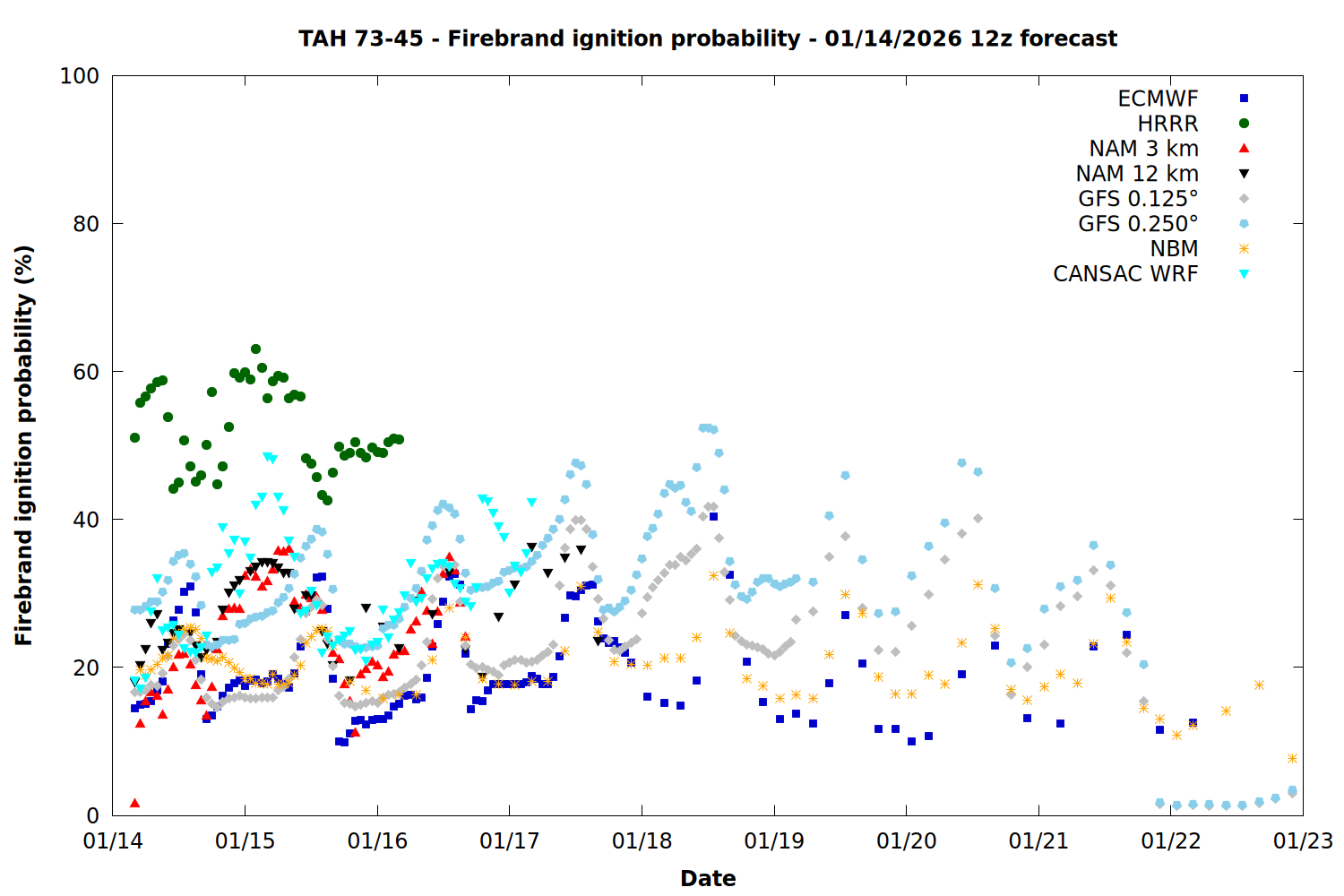 TAH 73-45 - Firebrand ignition probability - 01/14/2026 12z forecast

Firebrand ignition probability (%)

100
80
60
40
20
0

ECMWF
HRRR
NAM 3 km
NAM 12 km
GFS 0.125°
GFS 0.250°
NBM
CANSAC WRF

01/14 01/15 01/16 01/17 01/18 01/19 01/20 01/21 01/22 01/23

Date